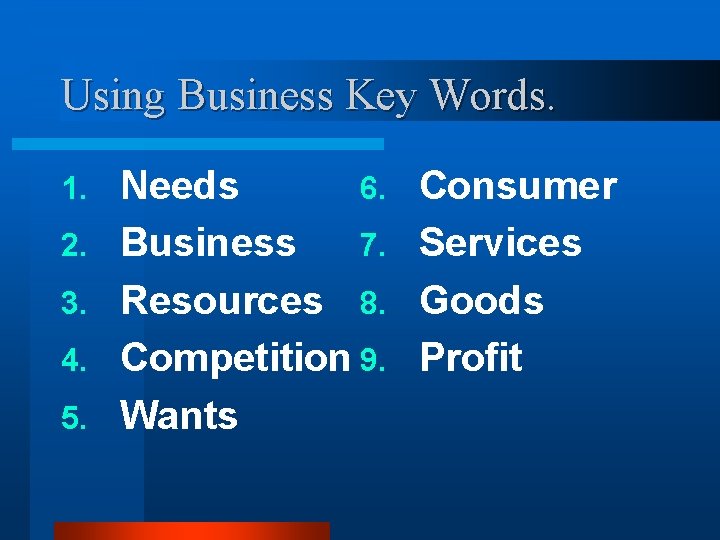 Using Business Key Words.

1. Needs
2. Business
3. Resources
4. Competition
5. Wants

6. Consumer
7. Services
8. Goods
9. Profit